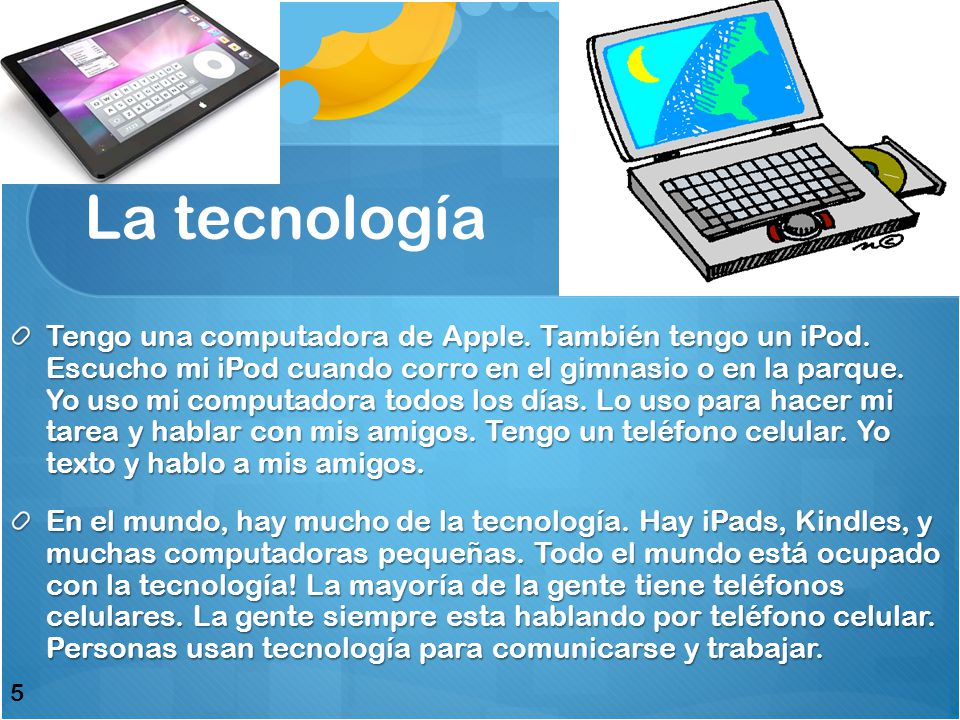 La tecnología

Tengo una computadora de Apple. También tengo un iPod. Escucho mi iPod cuando corro en el gimnasio o en la parque. Yo uso mi computadora todos los días. Lo uso para hacer mi tarea y hablar con mis amigos. Tengo un teléfono celular. Yo texto y hablo a mis amigos.

En el mundo, hay mucho de la tecnología. Hay iPads, Kindles, y muchas computadoras pequeñas. Todo el mundo está ocupado con la tecnología! La mayoría de la gente tiene teléfonos celulares. La gente siempre esta hablando por teléfono celular. Personas usan tecnología para comunicarse y trabajar.

5